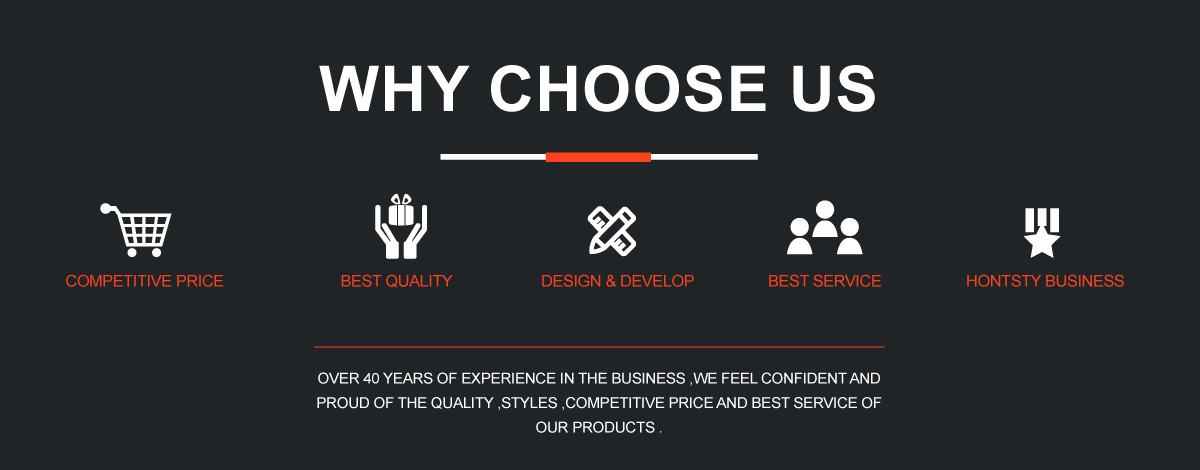 WHY CHOOSE US

COMPETITIVE PRICE

BEST QUALITY

DESIGN & DEVELOP

BEST SERVICE

HONTSTY BUSINESS

OVER 40 YEARS OF EXPERIENCE IN THE BUSINESS ,WE FEEL CONFIDENT AND PROUD OF THE QUALITY ,STYLES ,COMPETITIVE PRICE AND BEST SERVICE OF OUR PRODUCTS .